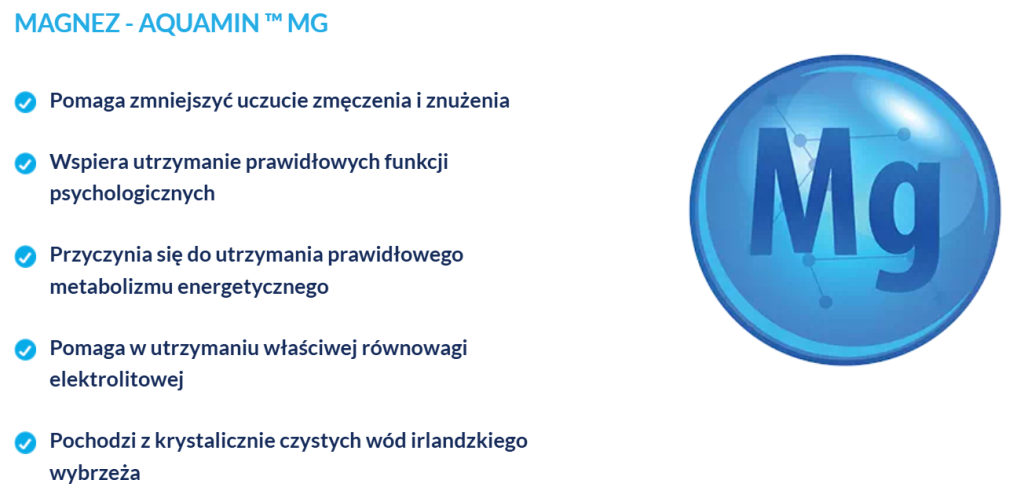 MAGNEZ - AQUAMIN ™ MG

Pomaga zmniejszyć uczucie zmęczenia i znużenia

Wspiera utrzymanie prawidłowych funkcji psychologicznych

Przyczynia się do utrzymania prawidłowego metabolizmu energetycznego

Pomaga w utrzymaniu właściwej równowagi elektrolitowej

Pochodzi z krystalicznie czystych wód irlandzkiego wybrzeża

Mg